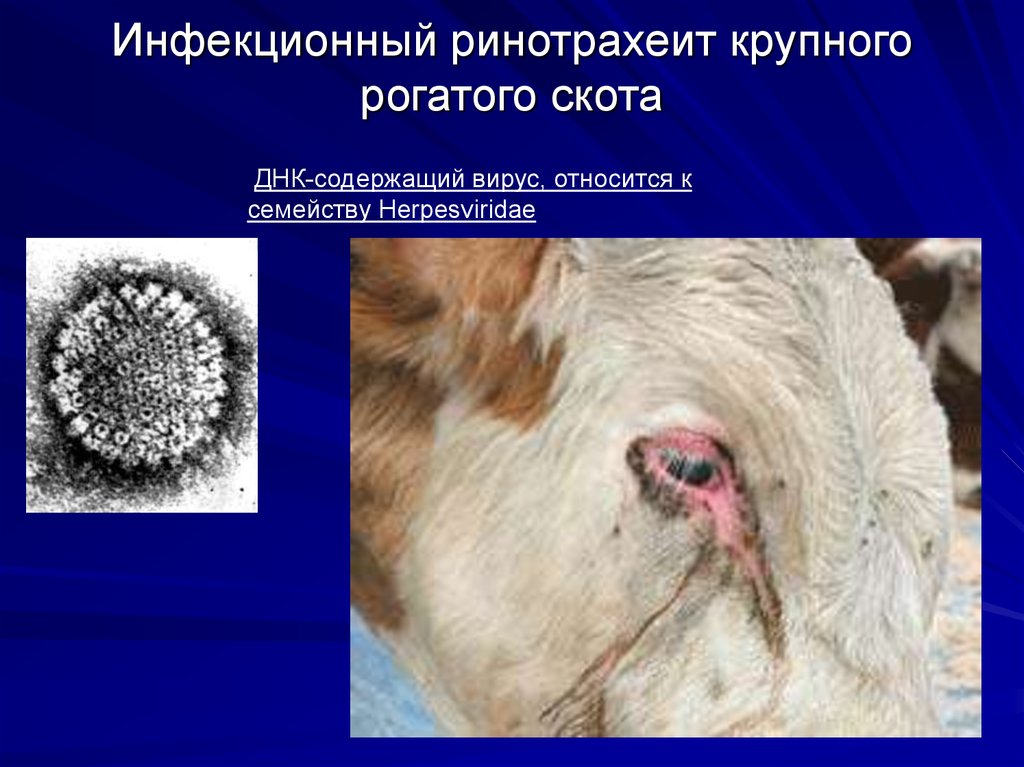 Инфекционный ринотрахеит крупного рогатого скота

ДНК-содержащий вирус, относится к семейству Herpesviridae